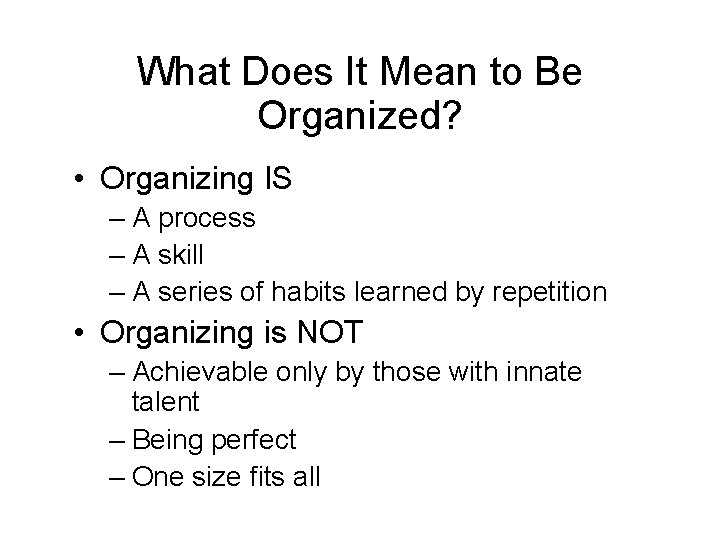 What Does It Mean to Be Organized?

• Organizing IS
– A process
– A skill
– A series of habits learned by repetition
• Organizing is NOT
– Achievable only by those with innate talent
– Being perfect
– One size fits all